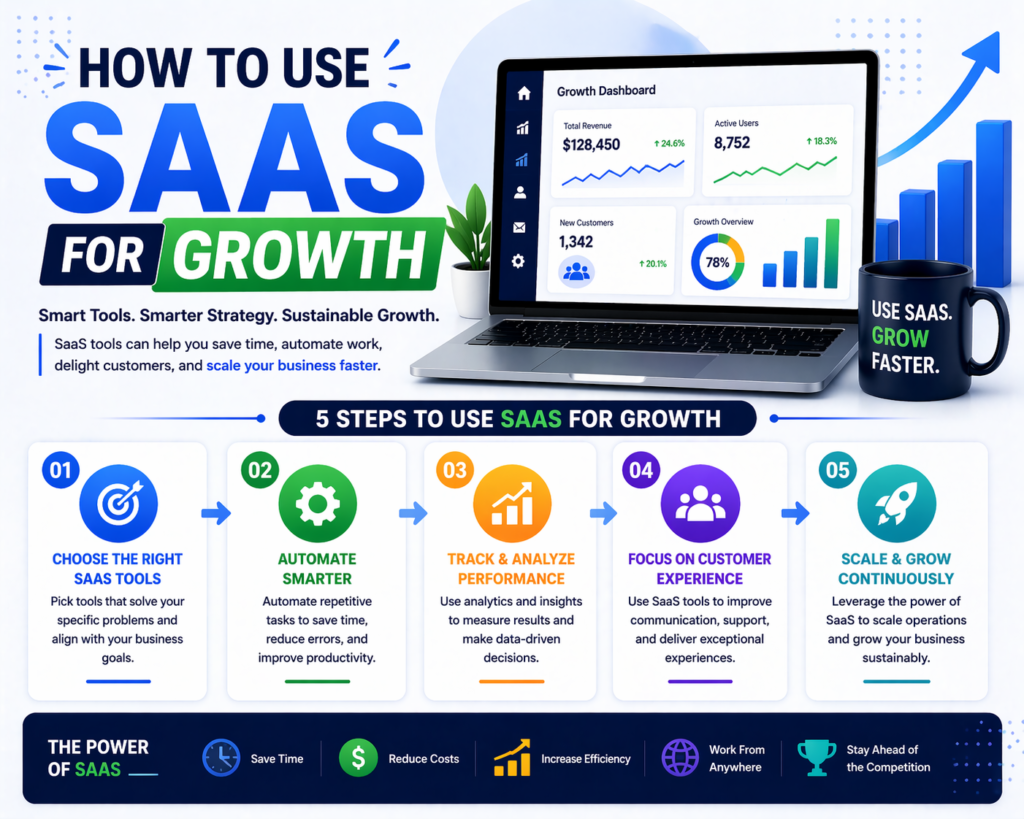 HOW TO USE
SAAS
FOR GROWTH

Smart Tools. Smarter Strategy. Sustainable Growth.

SaaS tools can help you save time, automate work, delight customers, and scale your business faster.

Growth Dashboard

Total Revenue
$128,450
↑ 24.6%

Active Users
8,752
↑ 18.3%

New Customers
1,342
↑ 20.1%

Growth Overview
78%

USE SAAS. GROW FASTER.

5 STEPS TO USE SAAS FOR GROWTH

01
CHOOSE THE RIGHT SAAS TOOLS
Pick tools that solve your specific problems and align with your business goals.

02
AUTOMATE SMARTER
Automate repetitive tasks to save time, reduce errors, and improve productivity.

03
TRACK & ANALYZE PERFORMANCE
Use analytics and insights to measure results and make data-driven decisions.

04
FOCUS ON CUSTOMER EXPERIENCE
Use SaaS tools to improve communication, support, and deliver exceptional experiences.

05
SCALE & GROW CONTINUOUSLY
Leverage the power of SaaS to scale operations and grow your business sustainably.

THE POWER OF SAAS

Save Time
Reduce Costs
Increase Efficiency
Work From Anywhere
Stay Ahead of the Competition